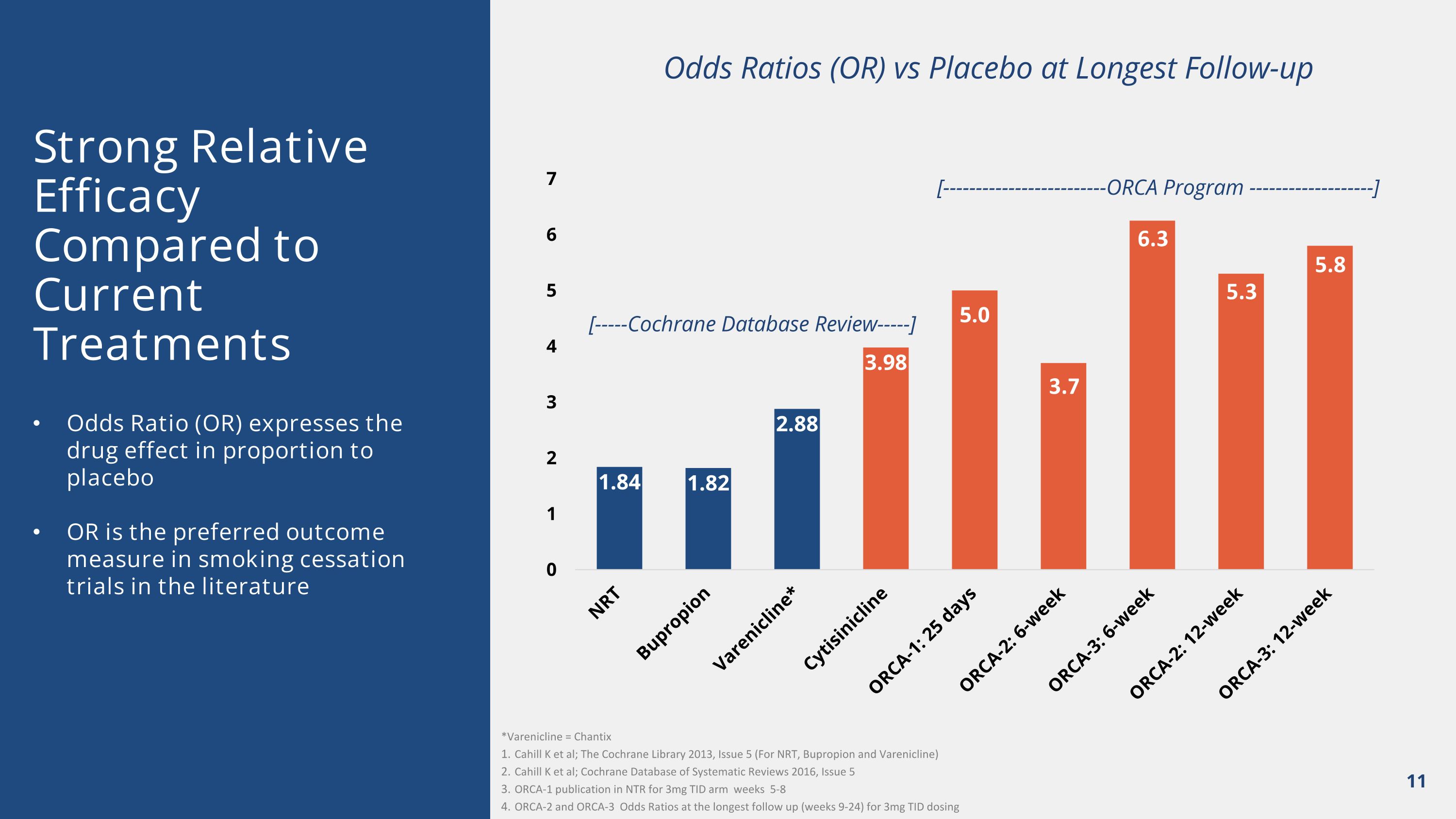 Strong Relative Efficacy Compared to Current Treatments

• Odds Ratio (OR) expresses the drug effect in proportion to placebo

• OR is the preferred outcome measure in smoking cessation trials in the literature

Odds Ratios (OR) vs Placebo at Longest Follow-up

[------------------------ORCA Program ------------------]

[-----Cochrane Database Review-----]

7
6
5
4
3
2
1
0

1.84
1.82
2.88
3.98
5.0
3.7
6.3
5.3
5.8

NRT
Bupropion
Varenicline*
Cytisinicline
ORCA-1: 25 days
ORCA-2: 6-week
ORCA-3: 6-week
ORCA-2: 12-week
ORCA-3: 12-week

*Varenicline = Chantix
1. Cahill K et al; The Cochrane Library 2013, Issue 5 (For NRT, Bupropion and Varenicline)
2. Cahill K et al; Cochrane Database of Systematic Reviews 2016, Issue 5
3. ORCA-1 publication in NTR for 3mg TID arm weeks 5-8
4. ORCA-2 and ORCA-3 Odds Ratios at the longest follow up (weeks 9-24) for 3mg TID dosing

11